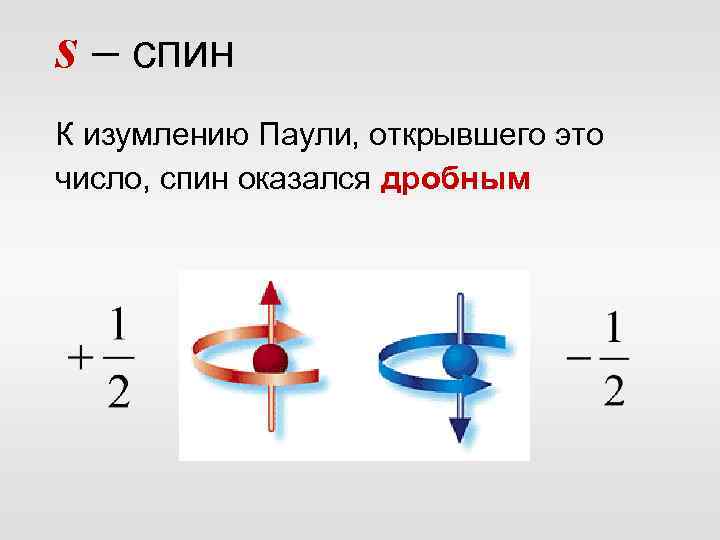 $s$ – спин

К изумлению Паули, открывшего это число, спин оказался дробным

$+\frac{1}{2}$

$-\frac{1}{2}$